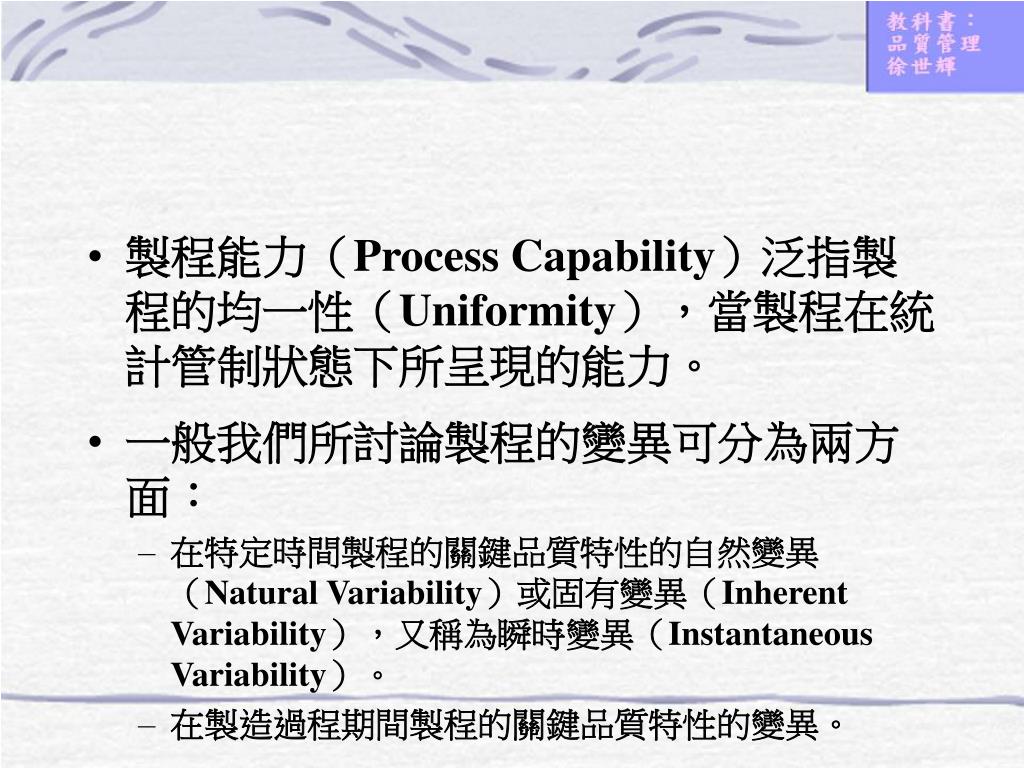 教科書：
品質管理
徐世輝

• 製程能力（Process Capability）泛指製程的均一性（Uniformity），當製程在統計管制狀態下所呈現的能力。

• 一般我們所討論製程的變異可分為兩方面：

– 在特定時間製程的關鍵品質特性的自然變異（Natural Variability）或固有變異（Inherent Variability），又稱為瞬時變異（Instantaneous Variability）。

– 在製造過程期間製程的關鍵品質特性的變異。